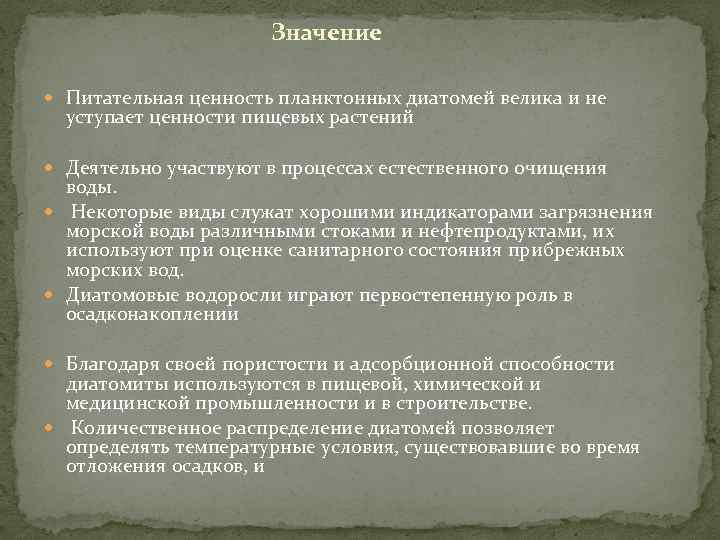 Значение

Питательная ценность планктонных диатомей велика и не уступает ценности пищевых растений

Деятельно участвуют в процессах естественного очищения воды.

Некоторые виды служат хорошими индикаторами загрязнения морской воды различными стоками и нефтепродуктами, их используют при оценке санитарного состояния прибрежных морских вод.

Диатомовые водоросли играют первостепенную роль в осадконакоплении

Благодаря своей пористости и адсорбционной способности диатомиты используются в пищевой, химической и медицинской промышленности и в строительстве.

Количественное распределение диатомей позволяет определять температурные условия, существовавшие во время отложения осадков, и